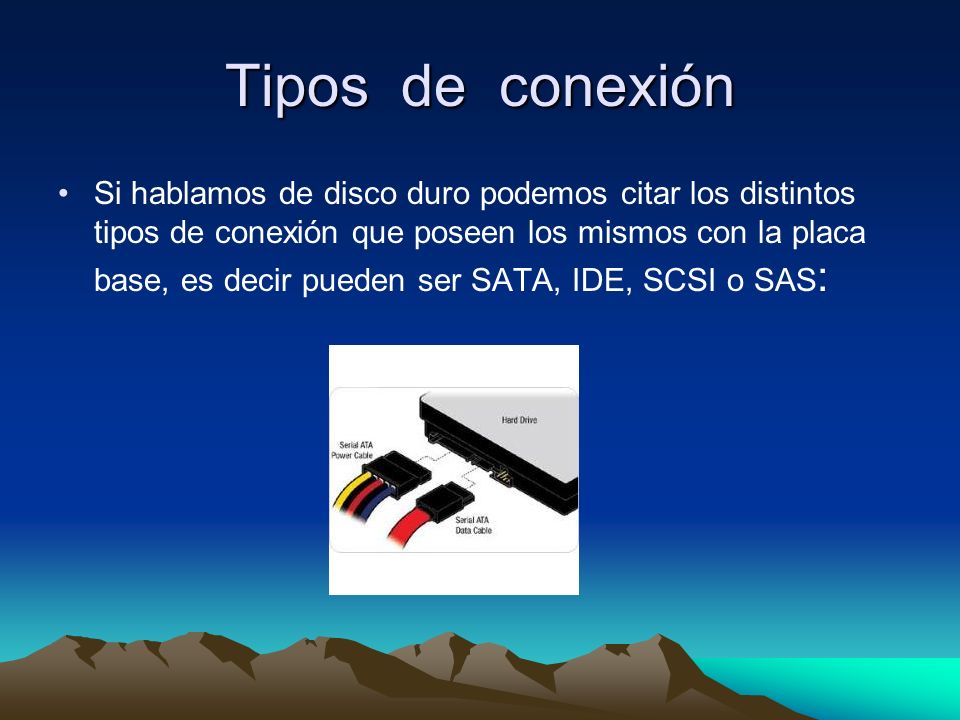 Tipos de conexión

• Si hablamos de disco duro podemos citar los distintos tipos de conexión que poseen los mismos con la placa base, es decir pueden ser SATA, IDE, SCSI o SAS:

Hard Drive

Serial ATA Power Cable

Serial ATA Data Cable